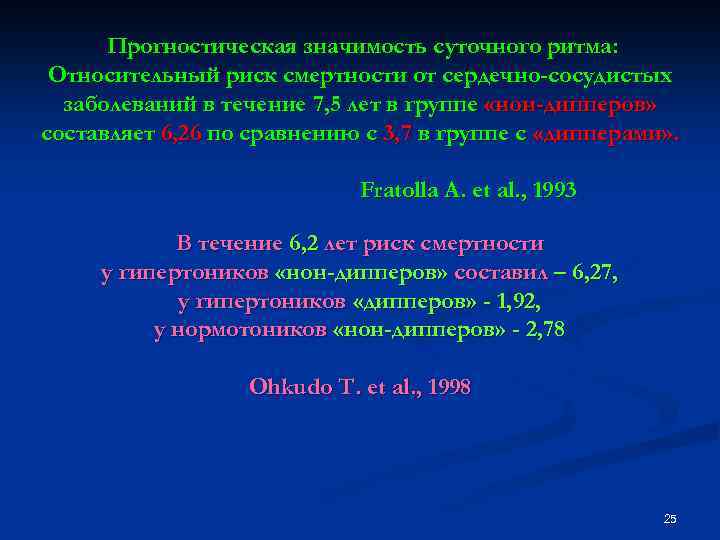 Прогностическая значимость суточного ритма: Относительный риск смертности от сердечно-сосудистых заболеваний в течение 7,5 лет в группе «нон-дипперов» составляет 6,26 по сравнению с 3,7 в группе с «дипперами».

Fratolla A. et al., 1993

В течение 6,2 лет риск смертности у гипертоников «нон-дипперов» составил – 6,27, у гипертоников «дипперов» - 1,92, у нормотоников «нон-дипперов» - 2,78

Ohkudo T. et al., 1998

25